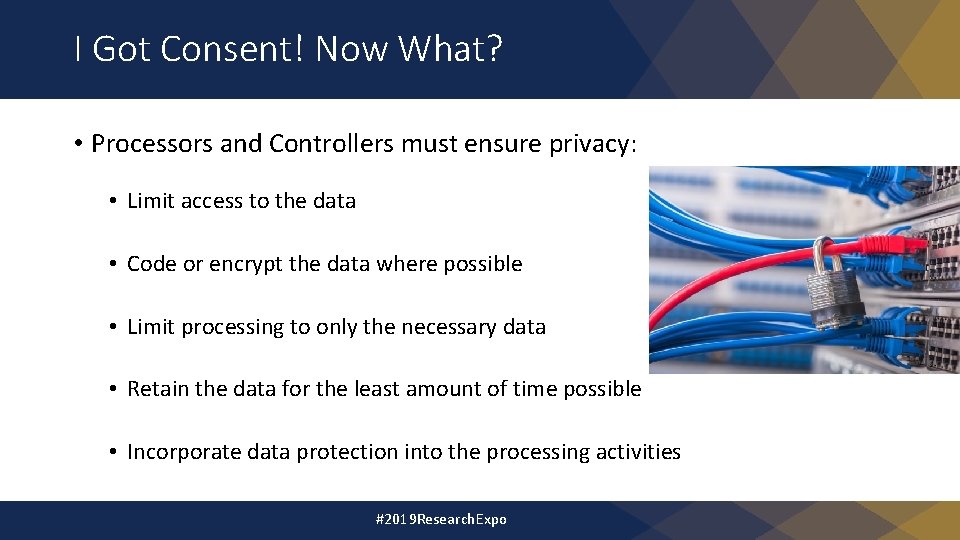 I Got Consent! Now What?

• Processors and Controllers must ensure privacy:

• Limit access to the data

• Code or encrypt the data where possible

• Limit processing to only the necessary data

• Retain the data for the least amount of time possible

• Incorporate data protection into the processing activities

#2019ResearchExpo